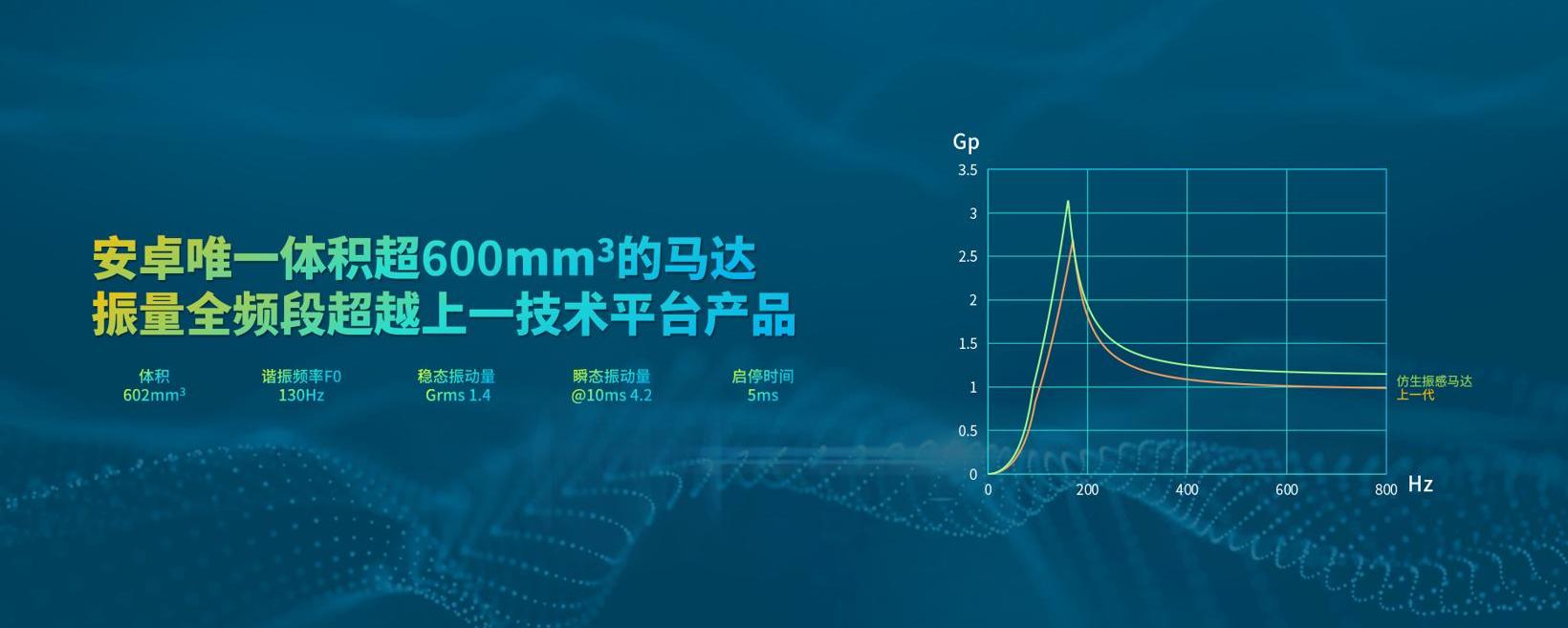 安卓唯一体积超600mm³的马达
振量全频段超越上一技术平台产品

体积
602mm³

谐振频率F0
130Hz

稳态振动量
Grms 1.4

瞬态振动量
@10ms 4.2

启停时间
5ms

Gp
3.5
3
2.5
2
1.5
1
0.5
0
0
200
400
600
800
Hz

仿生振感马达
上一代